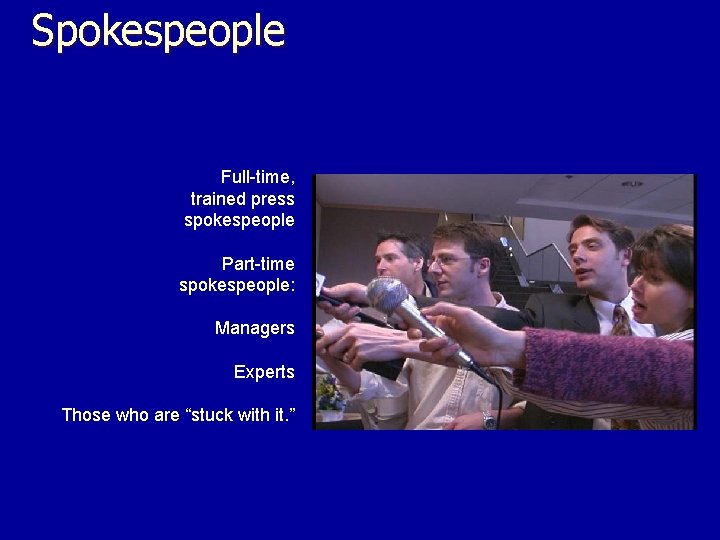 Spokespeople

Full-time, trained press spokespeople

Part-time spokespeople:

Managers

Experts

Those who are “stuck with it.”